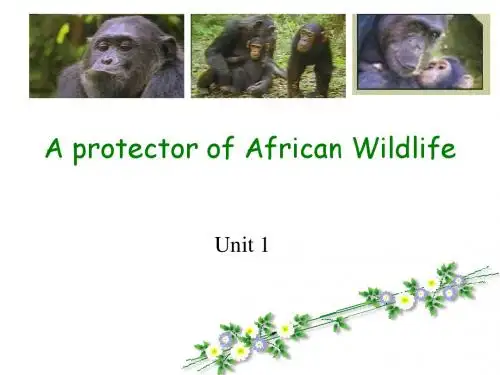 A protector of African Wildlife

Unit 1